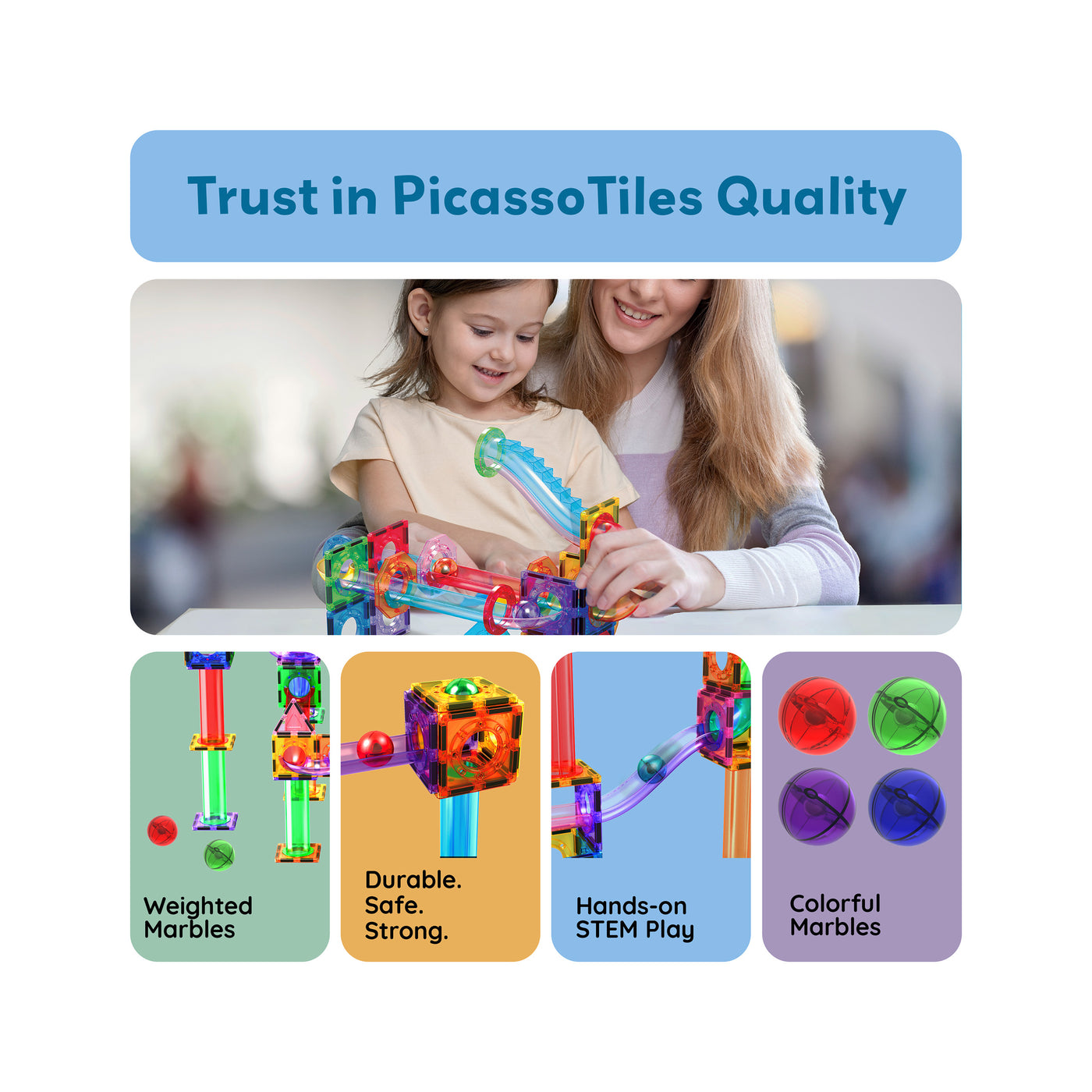 Trust in PicassoTiles Quality

Weighted Marbles

Durable. Safe. Strong.

Hands-on STEM Play

Colorful Marbles